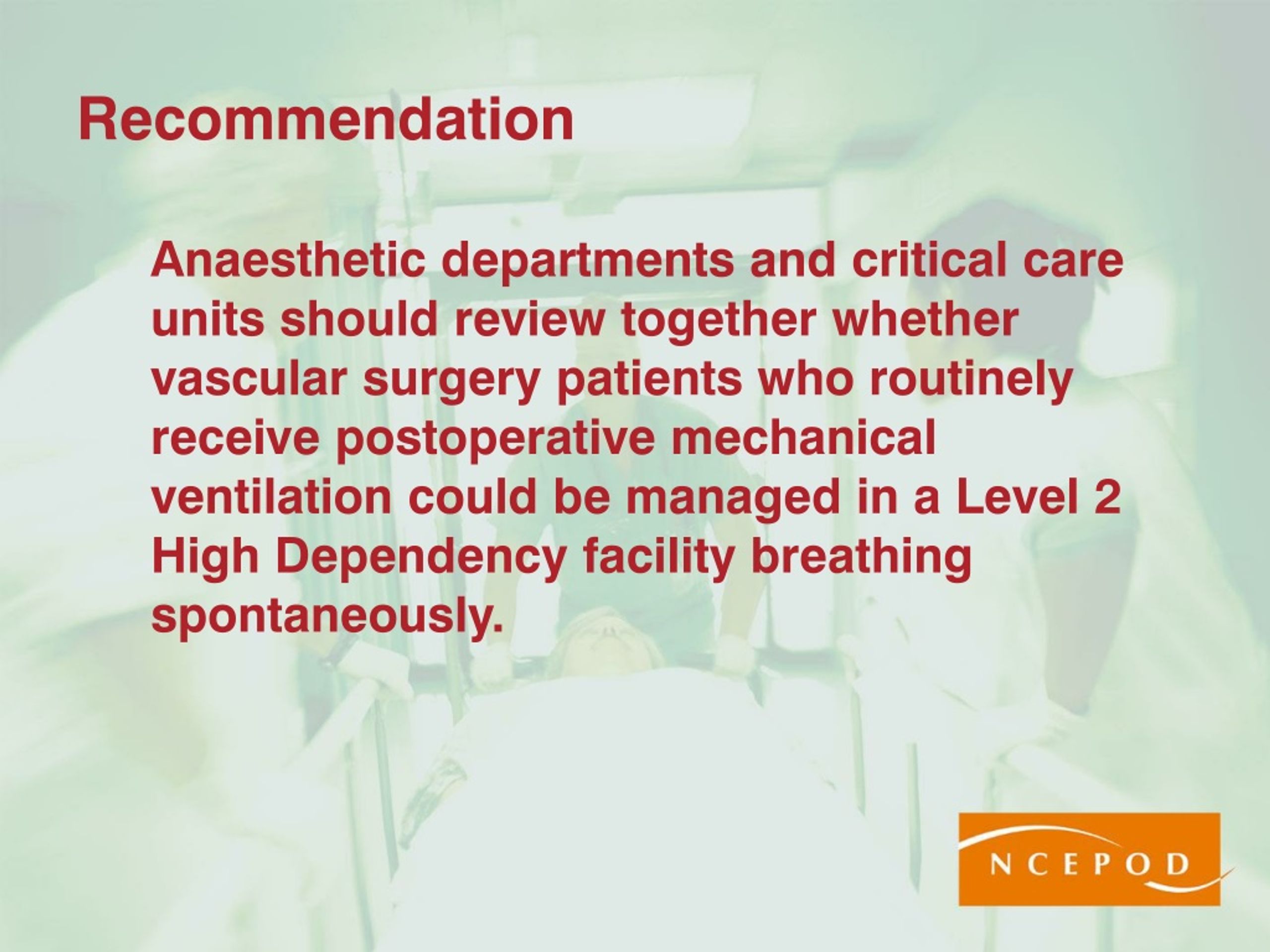 Recommendation

Anaesthetic departments and critical care units should review together whether vascular surgery patients who routinely receive postoperative mechanical ventilation could be managed in a Level 2 High Dependency facility breathing spontaneously.

NCEPOD